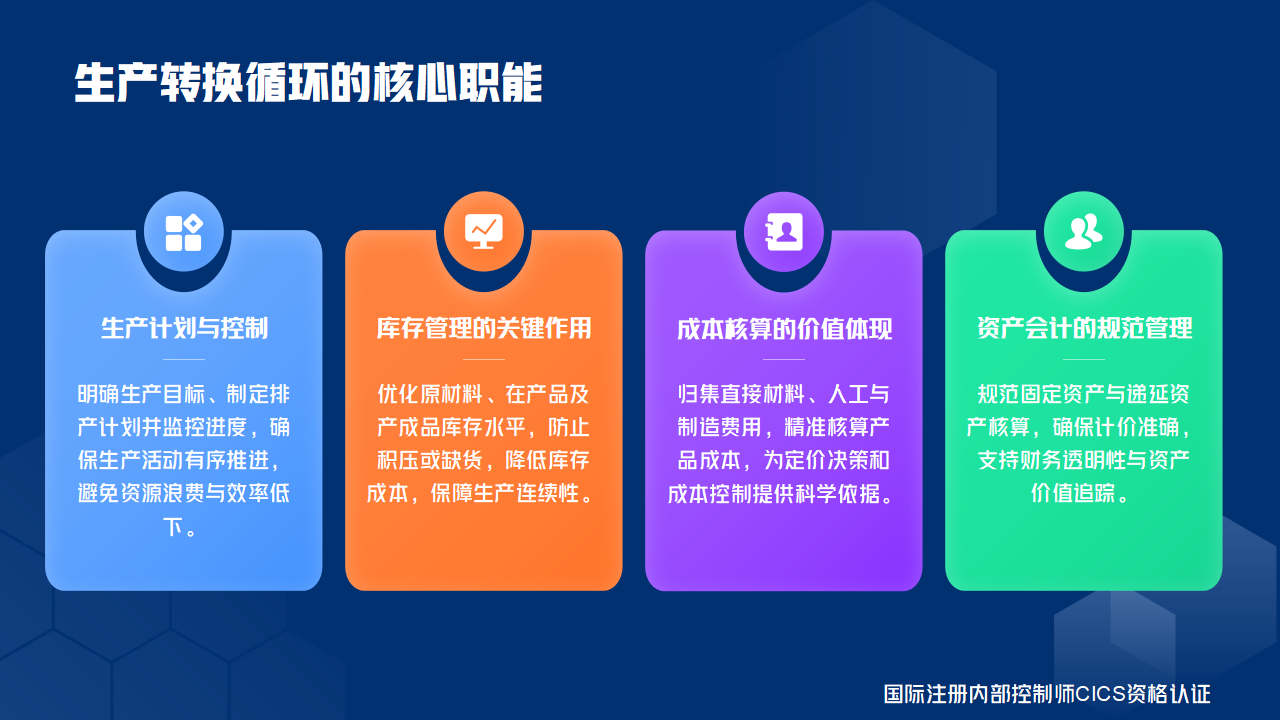 生产转换循环的核心职能

生产计划与控制

明确生产目标、制定排产计划并监控进度，确保生产活动有序推进，避免资源浪费与效率低下。

库存管理的关键作用

优化原材料、在产品及产成品库存水平，防止积压或缺货，降低库存成本，保障生产连续性。

成本核算的价值体现

归集直接材料、人工与制造费用，精准核算产品成本，为定价决策和成本控制提供科学依据。

资产会计的规范管理

规范固定资产与递延资产核算，确保计价准确，支持财务透明性与资产价值追踪。

国际注册内部控制师CICS资格认证